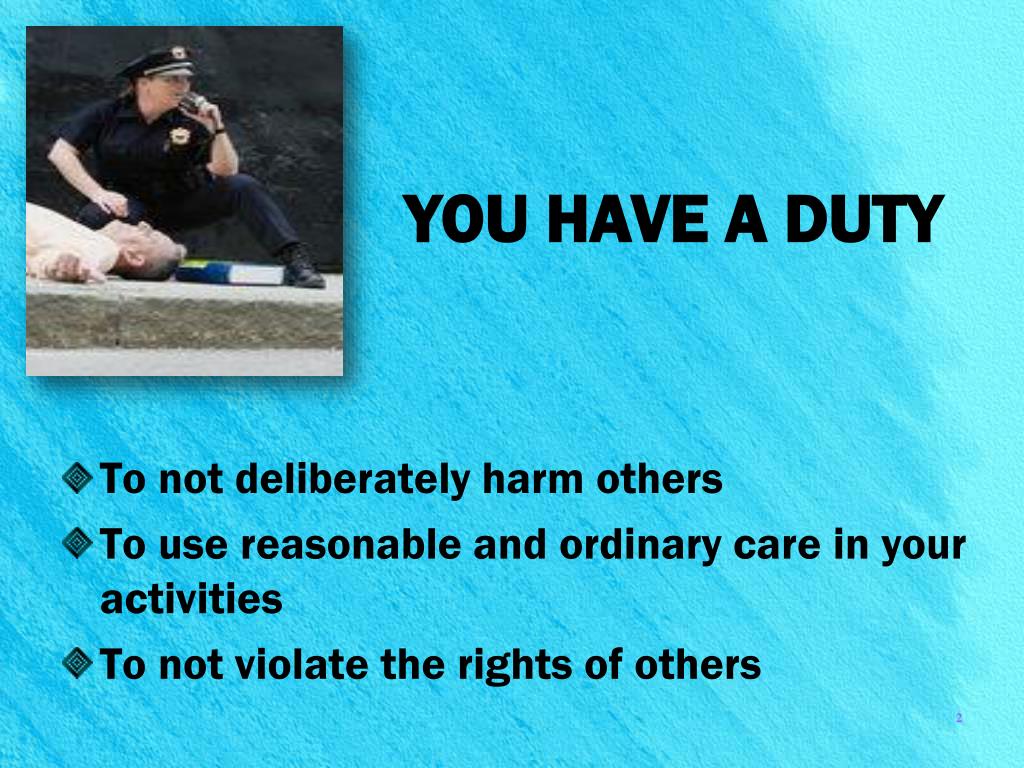 YOU HAVE A DUTY

To not deliberately harm others

To use reasonable and ordinary care in your activities

To not violate the rights of others

2